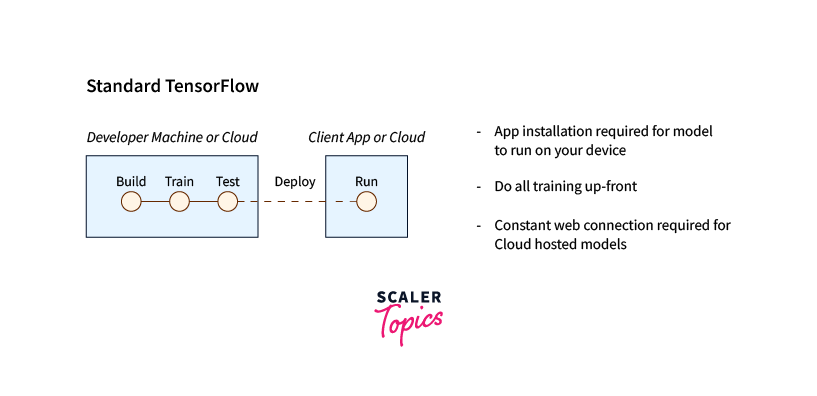 Standard TensorFlow

Developer Machine or Cloud

Build Train Test

Deploy

Client App or Cloud

Run

- App installation required for model to run on your device

- Do all training up-front

- Constant web connection required for Cloud hosted models

SCALER
Topics